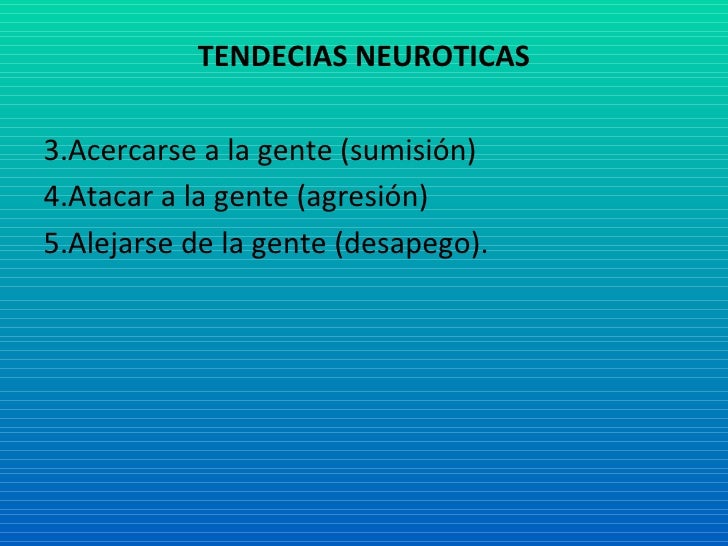 TENDECIAS NEUROTICAS

3.Acercarse a la gente (sumisión)
4.Atacar a la gente (agresión)
5.Alejarse de la gente (desapego).